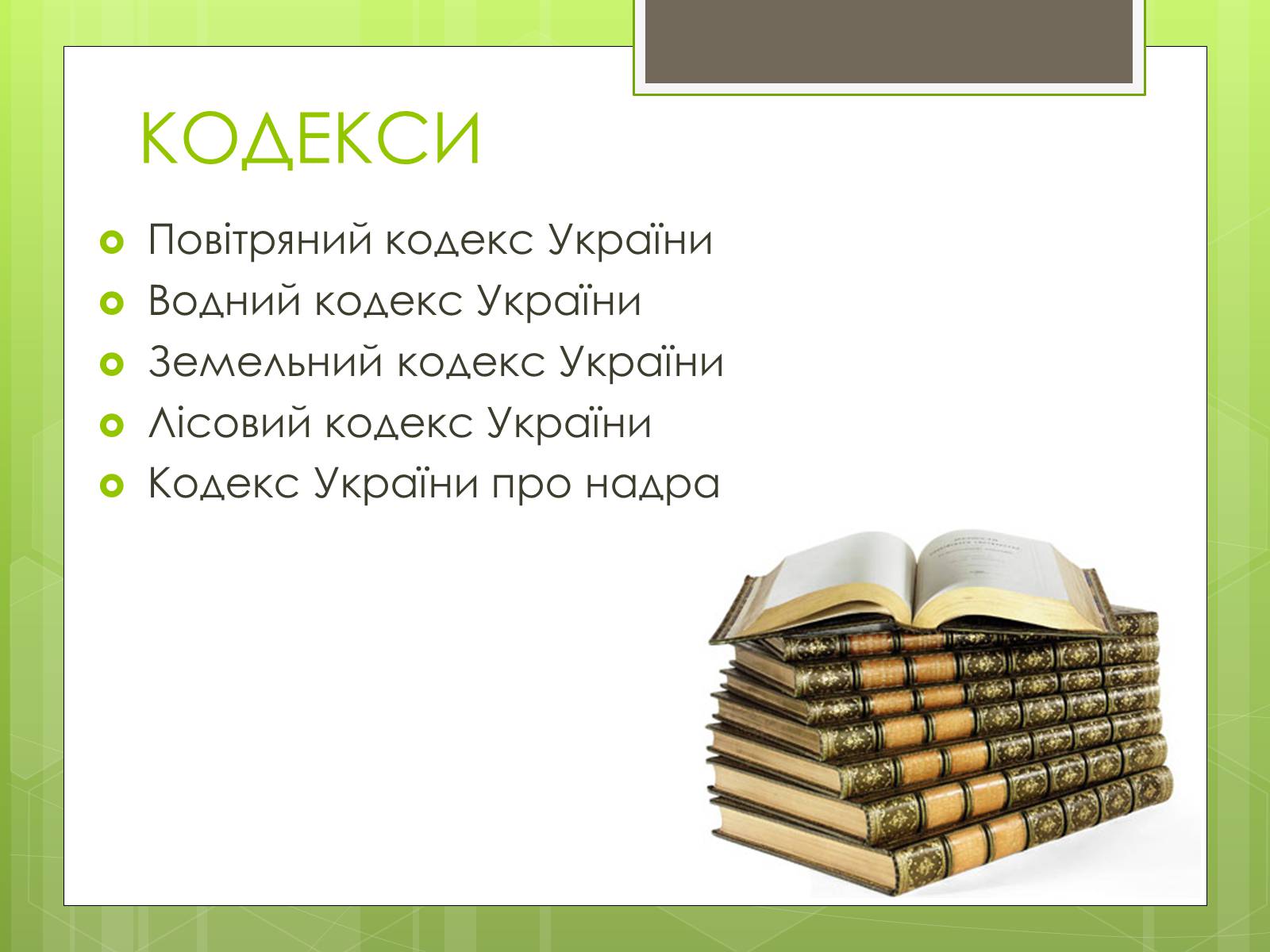 КОДЕКСИ

Повітряний кодекс України
Водний кодекс України
Земельний кодекс України
Лісовий кодекс України
Кодекс України про надра